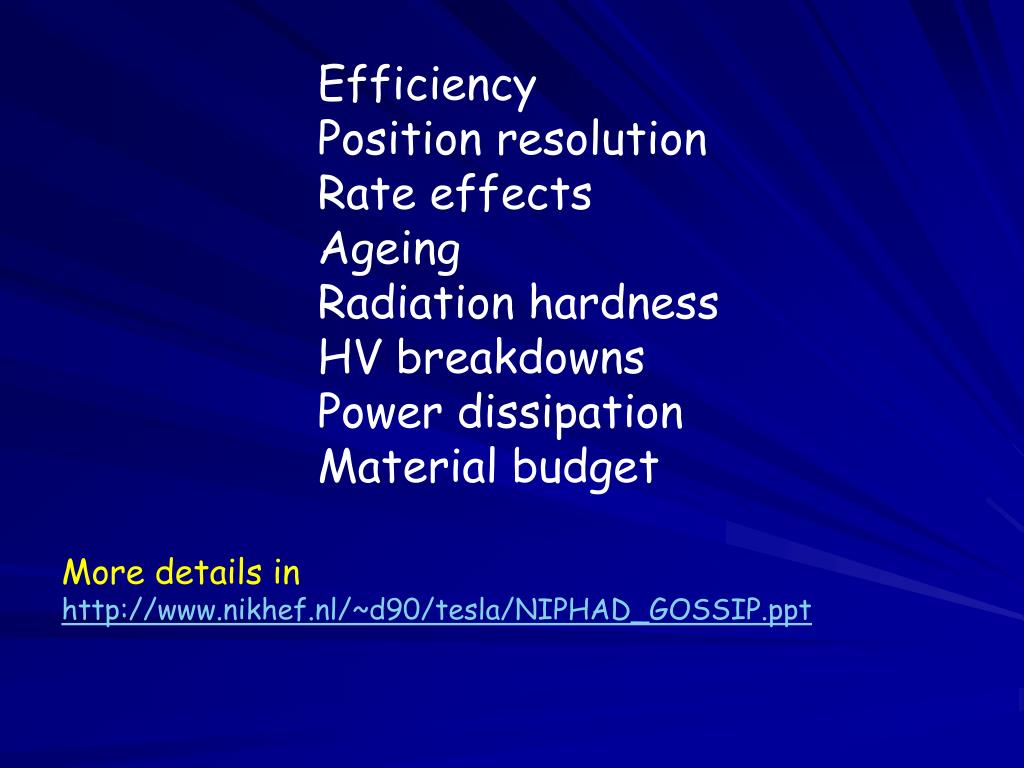 Efficiency
Position resolution
Rate effects
Ageing
Radiation hardness
HV breakdowns
Power dissipation
Material budget

More details in
http://www.nikhef.nl/~d90/tesla/NIPHAD_GOSSIP.ppt